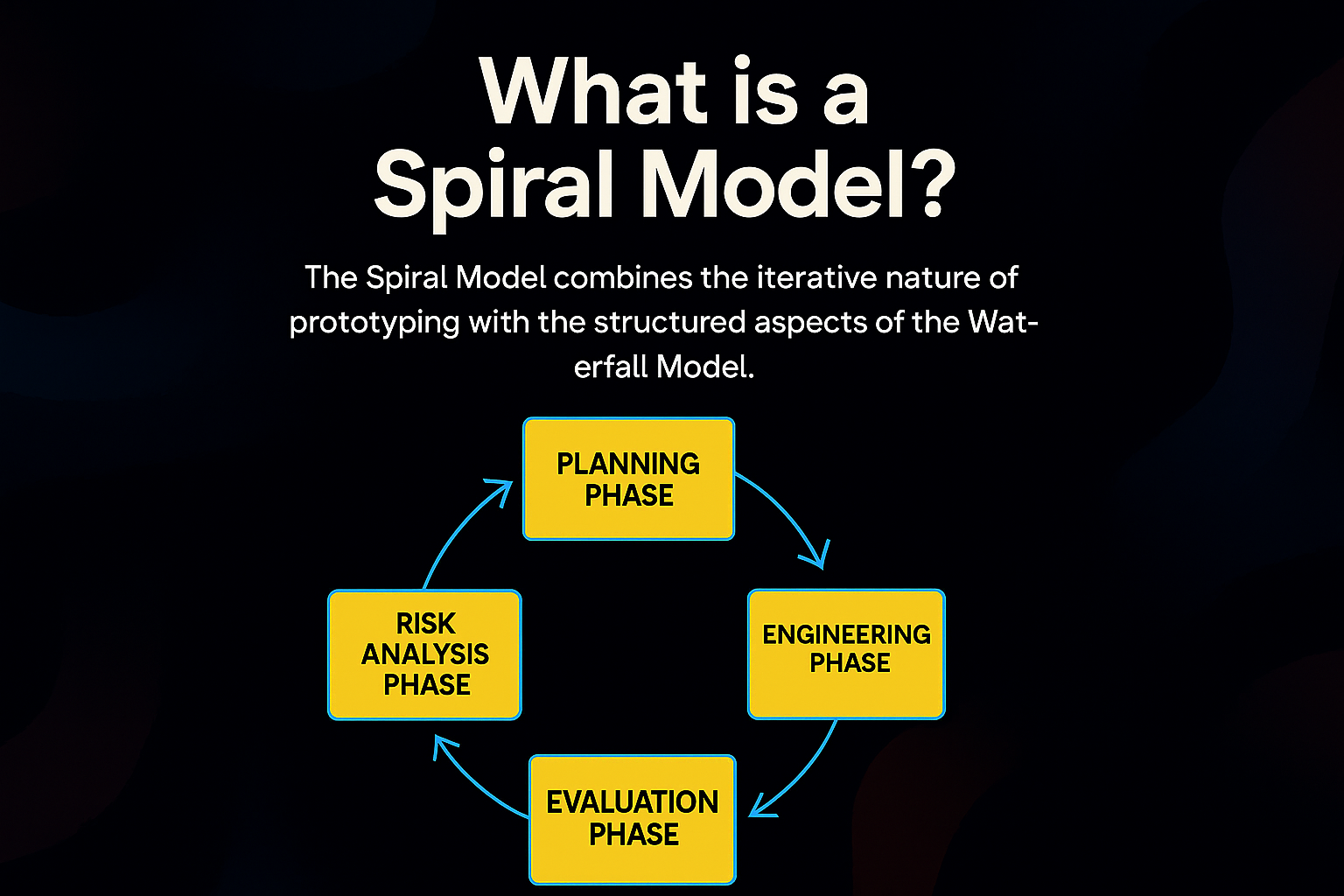 What is a Spiral Model?

The Spiral Model combines the iterative nature of prototyping with the structured aspects of the Waterfall Model.

PLANNING PHASE

ENGINEERING PHASE

EVALUATION PHASE

RISK ANALYSIS PHASE